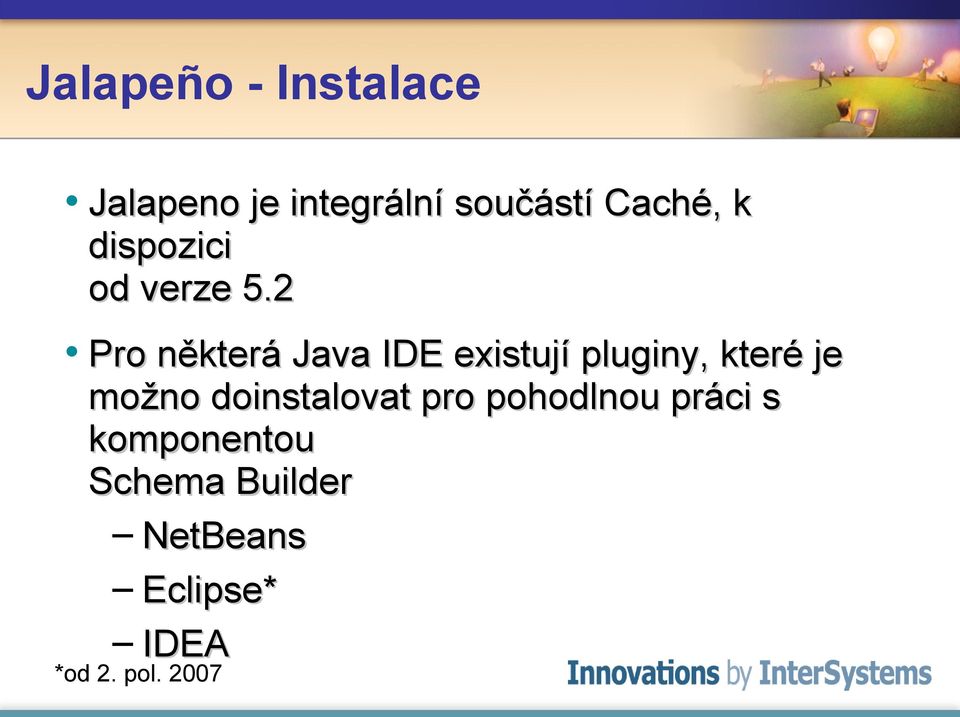 Jalapeño - Instalace

• Jalapeno je integrální součástí Caché, k dispozici
od verze 5.2

• Pro některá Java IDE existují pluginy, které je možno doinstalovat pro pohodlnou práci s komponentou
Schema Builder

– NetBeans

– Eclipse*

– IDEA

*od 2. pol. 2007

Innovations by InterSystems